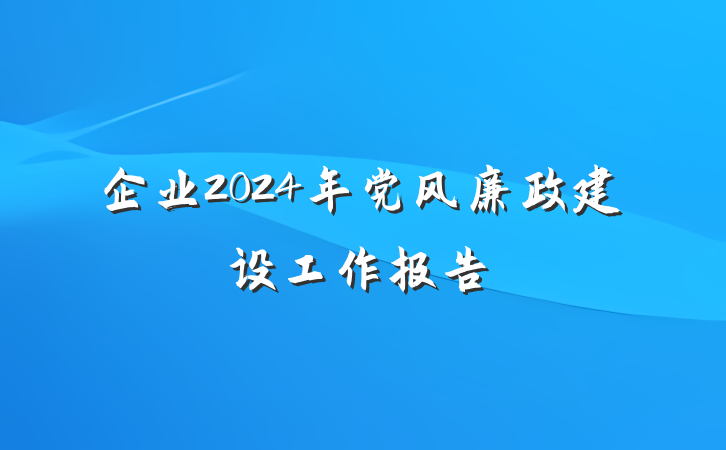 企业2024年党风廉政建设工作报告